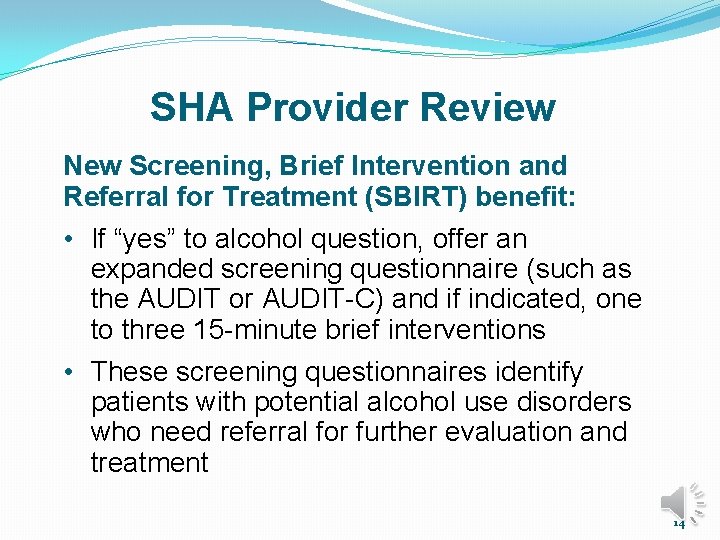 SHA Provider Review

New Screening, Brief Intervention and Referral for Treatment (SBIRT) benefit:

• If “yes” to alcohol question, offer an expanded screening questionnaire (such as the AUDIT or AUDIT-C) and if indicated, one to three 15-minute brief interventions

• These screening questionnaires identify patients with potential alcohol use disorders who need referral for further evaluation and treatment

14